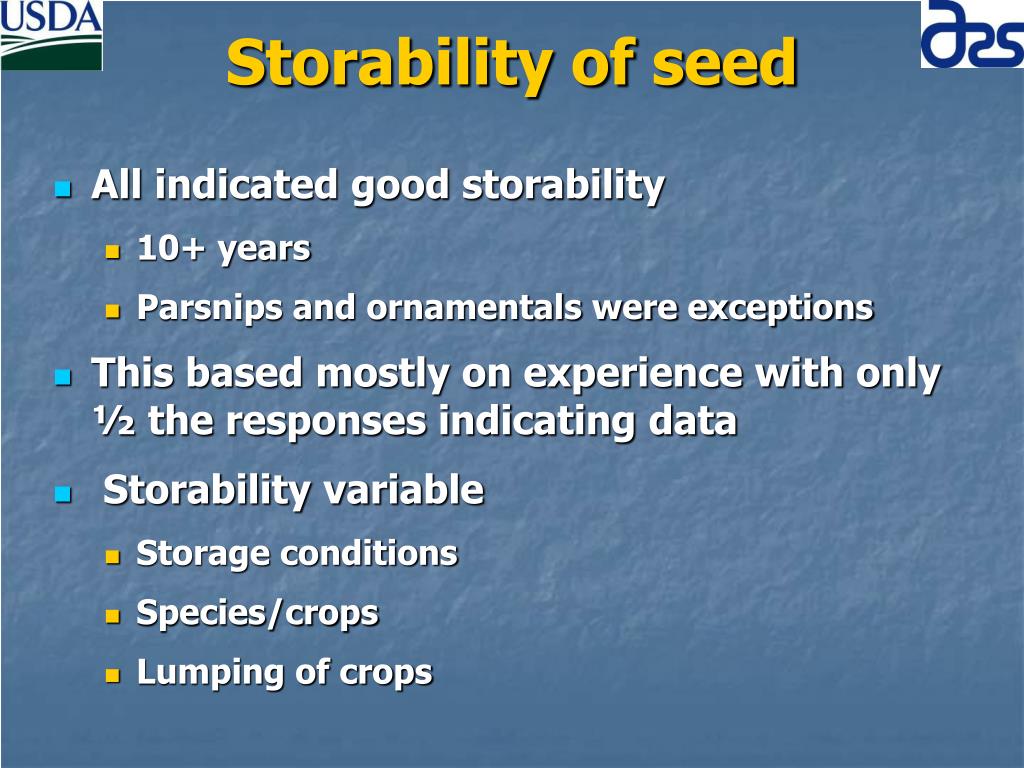 USDA

ars

Storability of seed

All indicated good storability

10+ years

Parsnips and ornamentals were exceptions

This based mostly on experience with only ½ the responses indicating data

Storability variable

Storage conditions

Species/crops

Lumping of crops